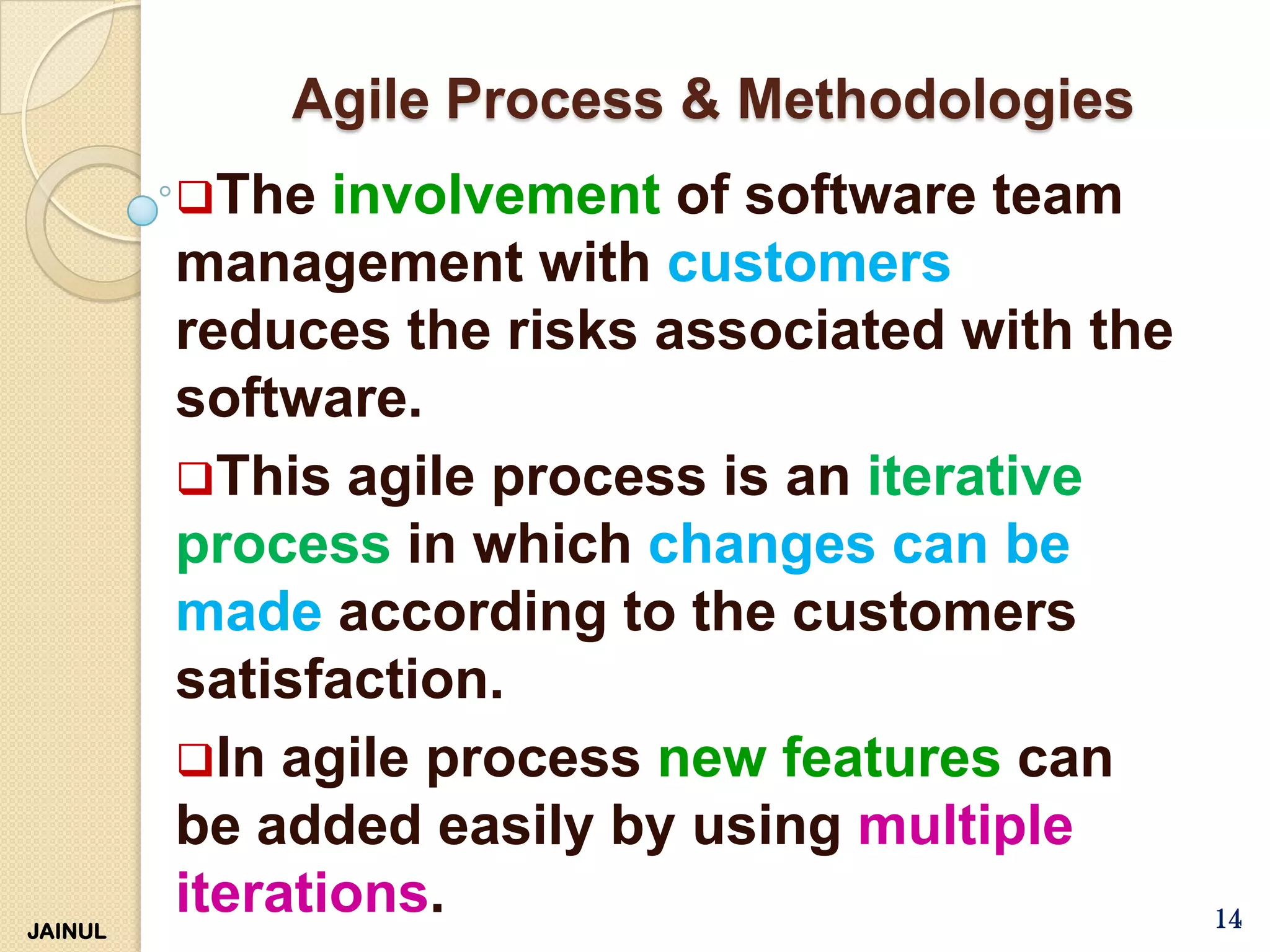 Agile Process & Methodologies

❑The involvement of software team management with customers reduces the risks associated with the software.

❑This agile process is an iterative process in which changes can be made according to the customers satisfaction.

❑In agile process new features can be added easily by using multiple iterations.

JAINUL

14